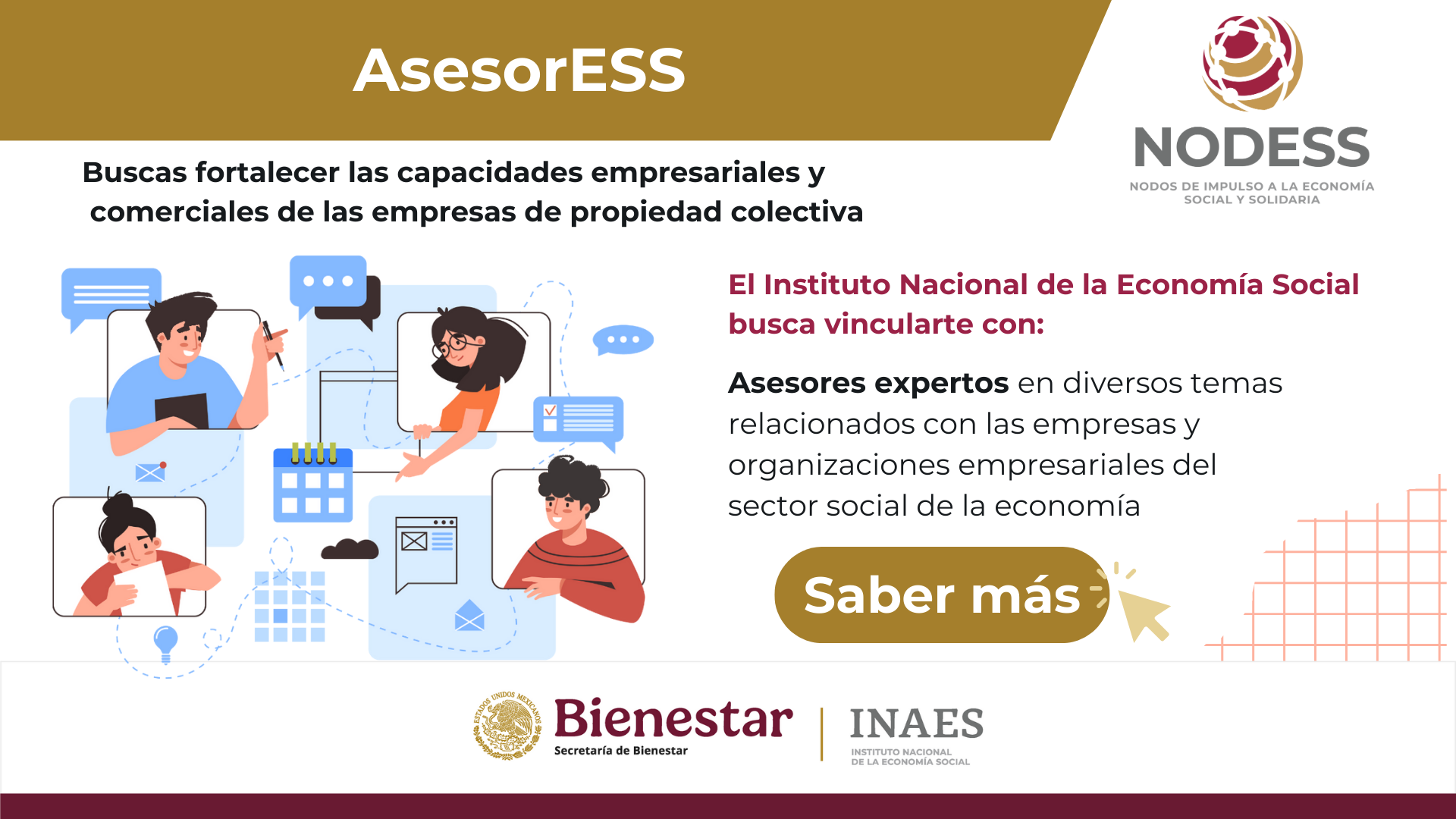 AsesorESS

NODESS
NODOS DE IMPULSO A LA ECONOMÍA SOCIAL Y SOLIDARIA

Buscas fortalecer las capacidades empresariales y comerciales de las empresas de propiedad colectiva

El Instituto Nacional de la Economía Social busca vincularte con:

Asesores expertos en diversos temas relacionados con las empresas y organizaciones empresariales del sector social de la economía

Saber más

ESTADOS UNIDOS MEXICANOS

Bienestar
Secretaría de Bienestar

INAES
INSTITUTO NACIONAL DE LA ECONOMÍA SOCIAL